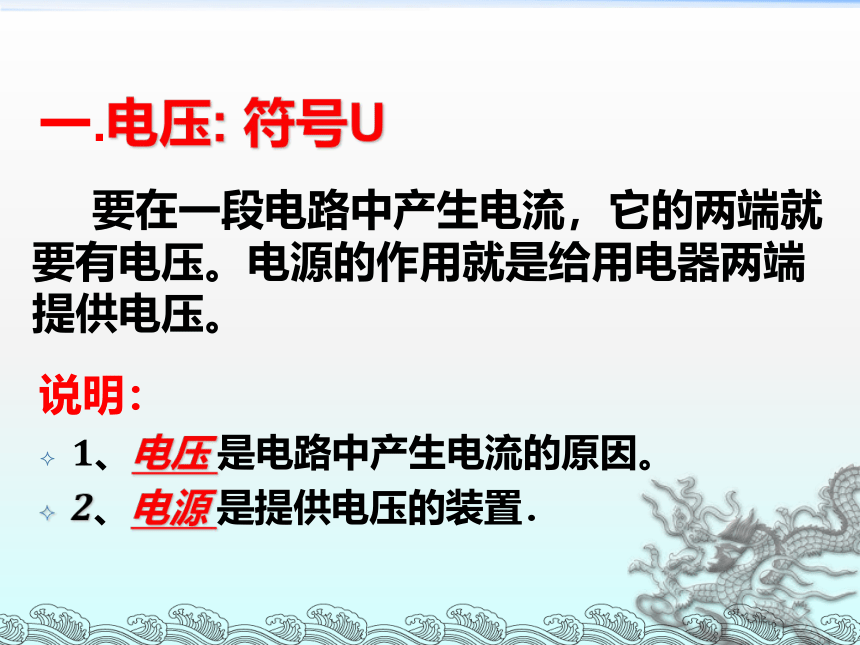 一.电压: 符号U

要在一段电路中产生电流，它的两端就要有电压。电源的作用就是给用电器两端提供电压。

说明：

1、电压是电路中产生电流的原因。

2、电源是提供电压的装置.